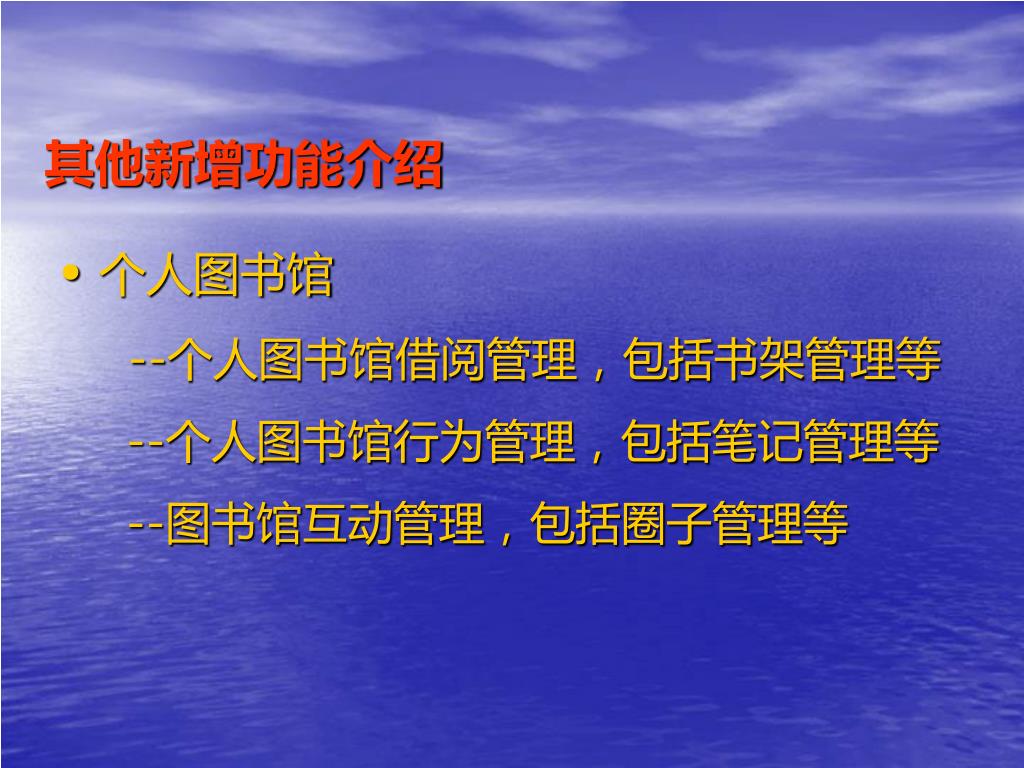 其他新增功能介绍

• 个人图书馆

--个人图书馆借阅管理，包括书架管理等

--个人图书馆行为管理，包括笔记管理等

--图书馆互动管理，包括圈子管理等